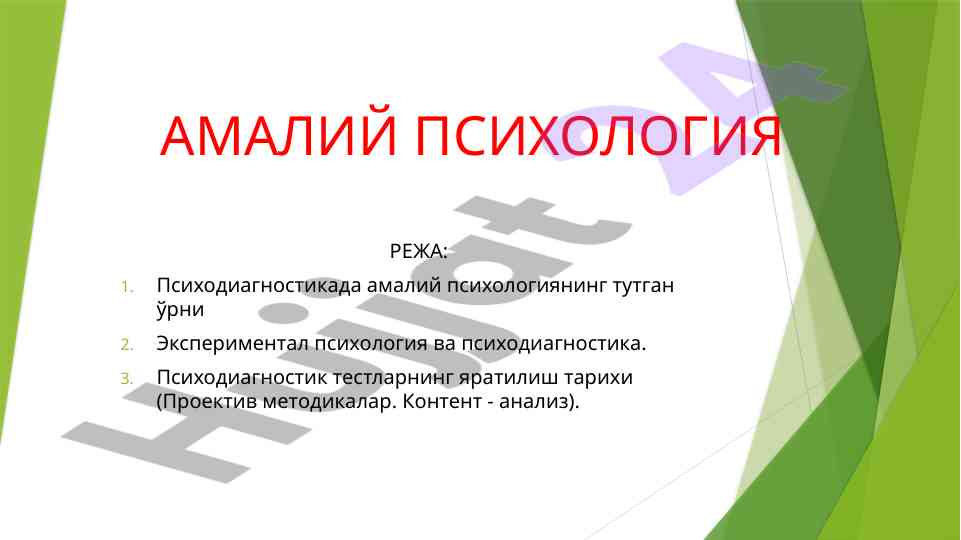 АМАЛИЙ ПСИХОЛОГИЯ

РЕЖА:

1. Психодиагностикада амалий психологиянинг тутган ўрни
2. Экспериментал психология ва психодиагностика.
3. Психодиагностик тестларнинг яратилиш тарихи (Проектив методикалар. Контент - анализ).

Hujjat 24